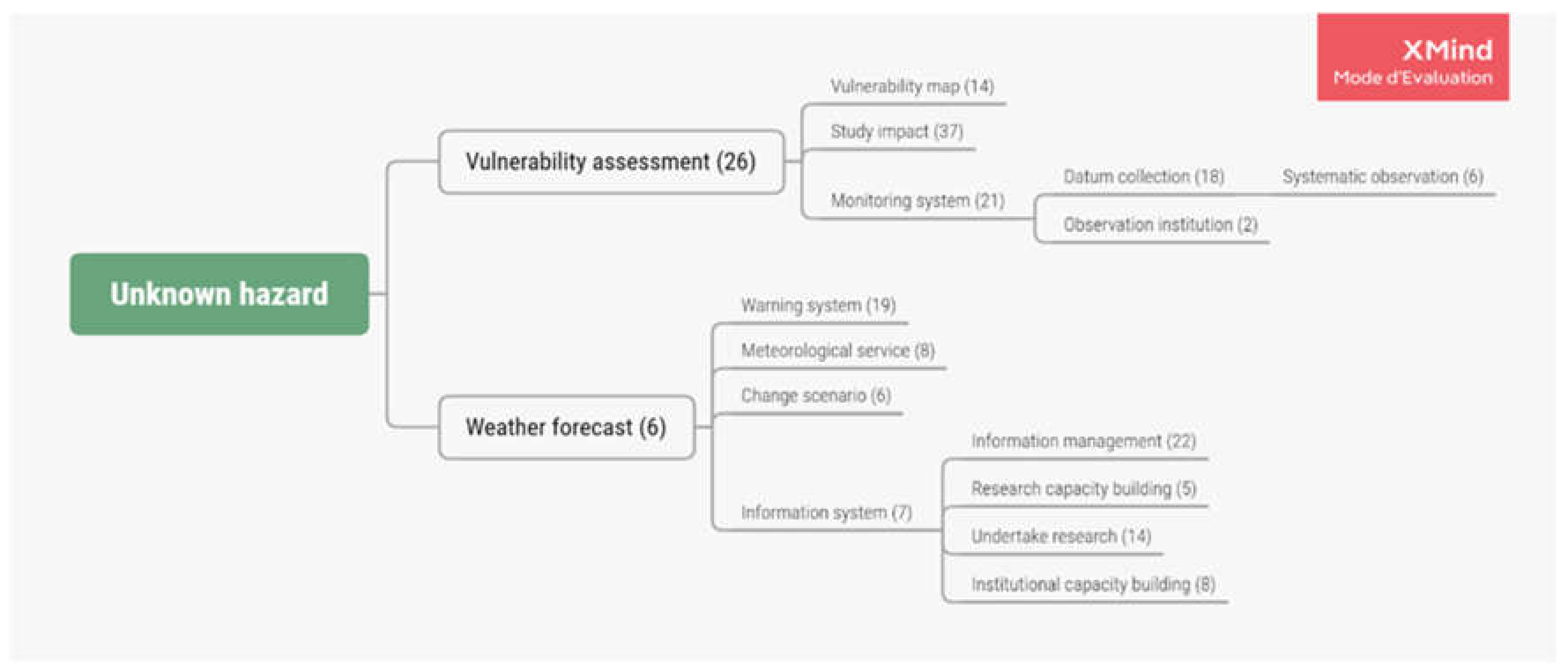 XMind
Mode d'Evaluation

Unknown hazard

Vulnerability assessment (26)

Vulnerability map (14)

Study impact (37)

Monitoring system (21)

Datum collection (18)

Systematic observation (6)

Observation institution (2)

Weather forecast (6)

Warning system (19)

Meteorological service (8)

Change scenario (6)

Information system (7)

Information management (22)

Research capacity building (5)

Undertake research (14)

Institutional capacity building (8)